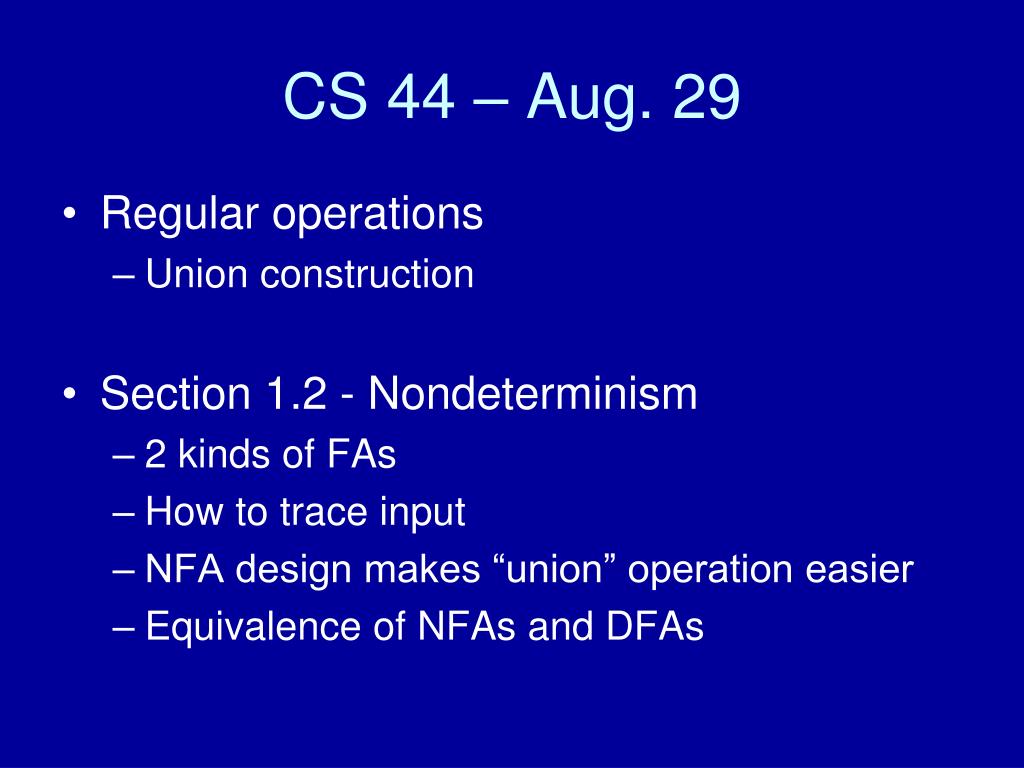 CS 44 – Aug. 29

• Regular operations
– Union construction

• Section 1.2 - Nondeterminism
– 2 kinds of FAs
– How to trace input
– NFA design makes “union” operation easier
– Equivalence of NFAs and DFAs